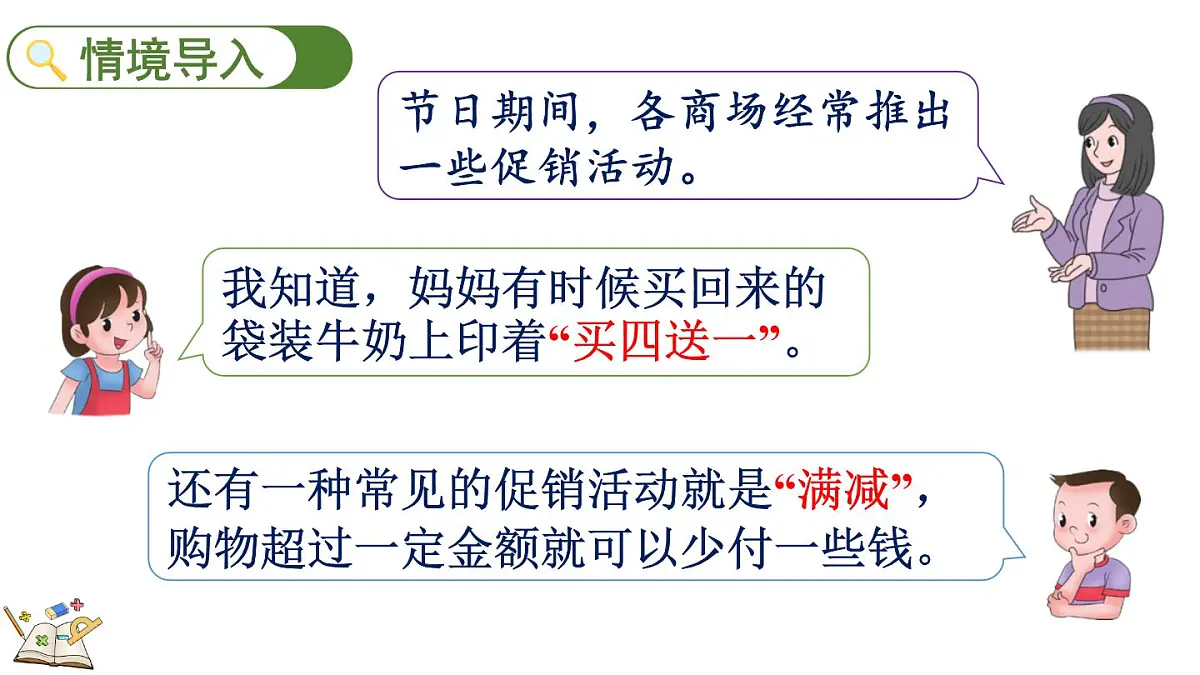 情境导入

节日期间，各商场经常推出一些促销活动。

我知道，妈妈有时候买回来的袋装牛奶上印着“买四送一”。

还有一种常见的促销活动就是“满减”，购物超过一定金额就可以少付一些钱。